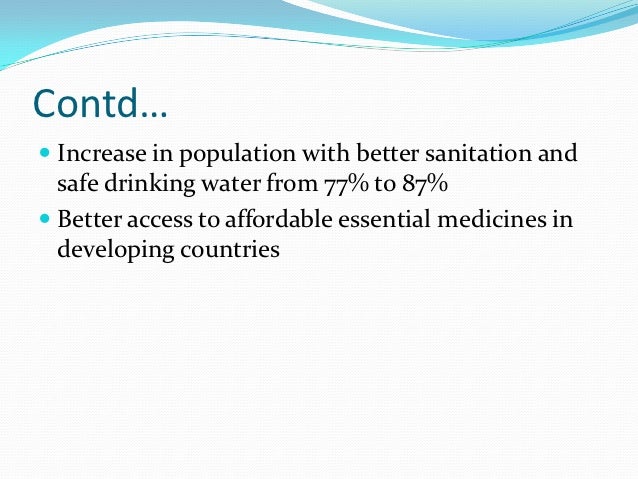 Contd…

- Increase in population with better sanitation and safe drinking water from 77% to 87%
- Better access to affordable essential medicines in developing countries